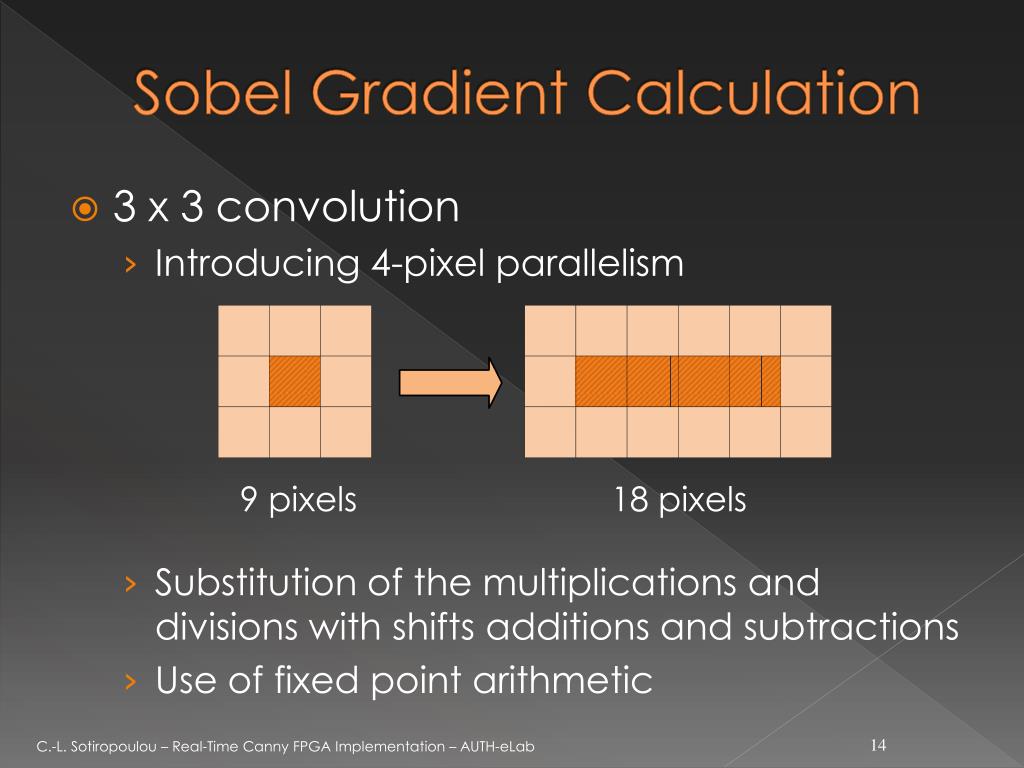 Sobel Gradient Calculation

3 x 3 convolution

› Introducing 4-pixel parallelism

9 pixels

18 pixels

› Substitution of the multiplications and divisions with shifts additions and subtractions

› Use of fixed point arithmetic

C.-L. Sotiropoulou – Real-Time Canny FPGA Implementation – AUTH-eLab

14